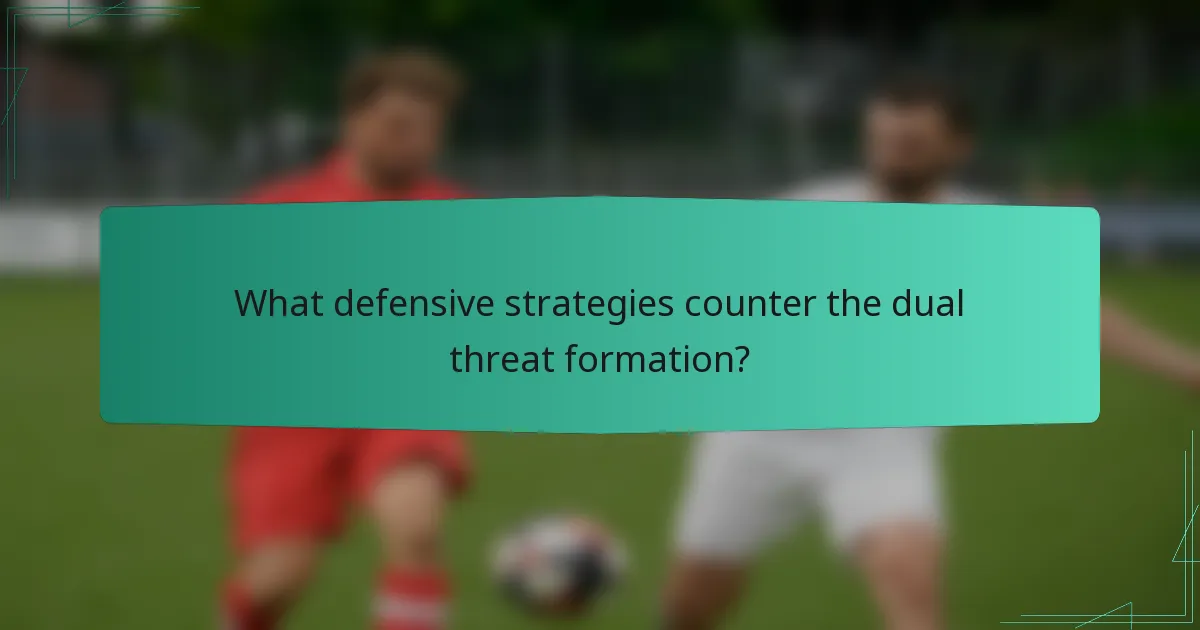 What defensive strategies counter the dual threat formation?